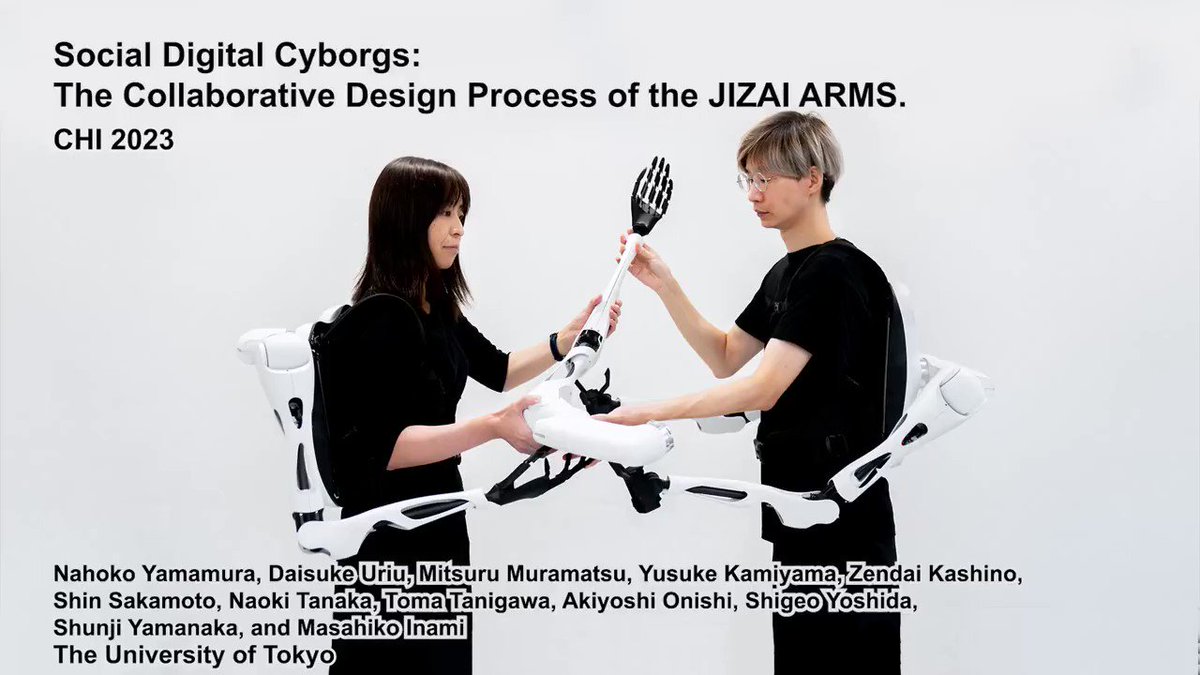 Social Digital Cyborgs:
The Collaborative Design Process of the JIZAI ARMS.
CHI 2023

Nahoko Yamamura, Daisuke Uriu, Mitsuru Muramatsu, Yusuke Kamiyama, Zendai Kashino, Shin Sakamoto, Naoki Tanaka, Toma Tanigawa, Akiyoshi Onishi, Shigeo Yoshida, Shunji Yamanaka, and Masahiko Inami
The University of Tokyo